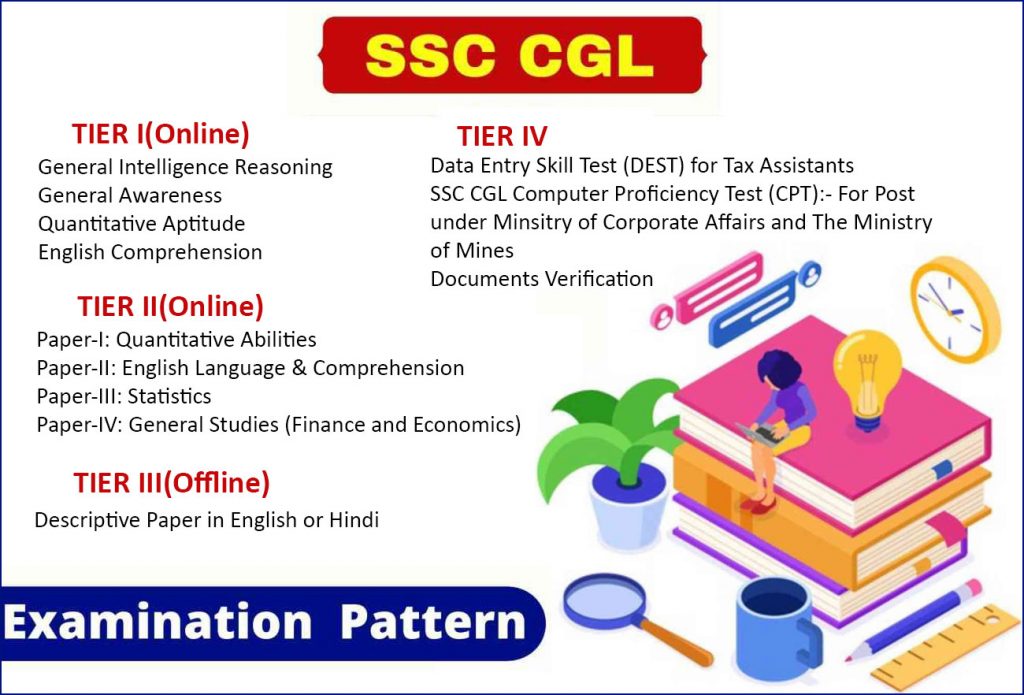 SSC CGL

TIER I(Online)
General Intelligence Reasoning
General Awareness
Quantitative Aptitude
English Comprehension

TIER II(Online)
Paper-I: Quantitative Abilities
Paper-II: English Language & Comprehension
Paper-III: Statistics
Paper-IV: General Studies (Finance and Economics)

TIER III(Offline)
Descriptive Paper in English or Hindi

TIER IV
Data Entry Skill Test (DEST) for Tax Assistants
SSC CGL Computer Proficiency Test (CPT):- For Post under Minsitry of Corporate Affairs and The Ministry of Mines
Documents Verification

Examination Pattern